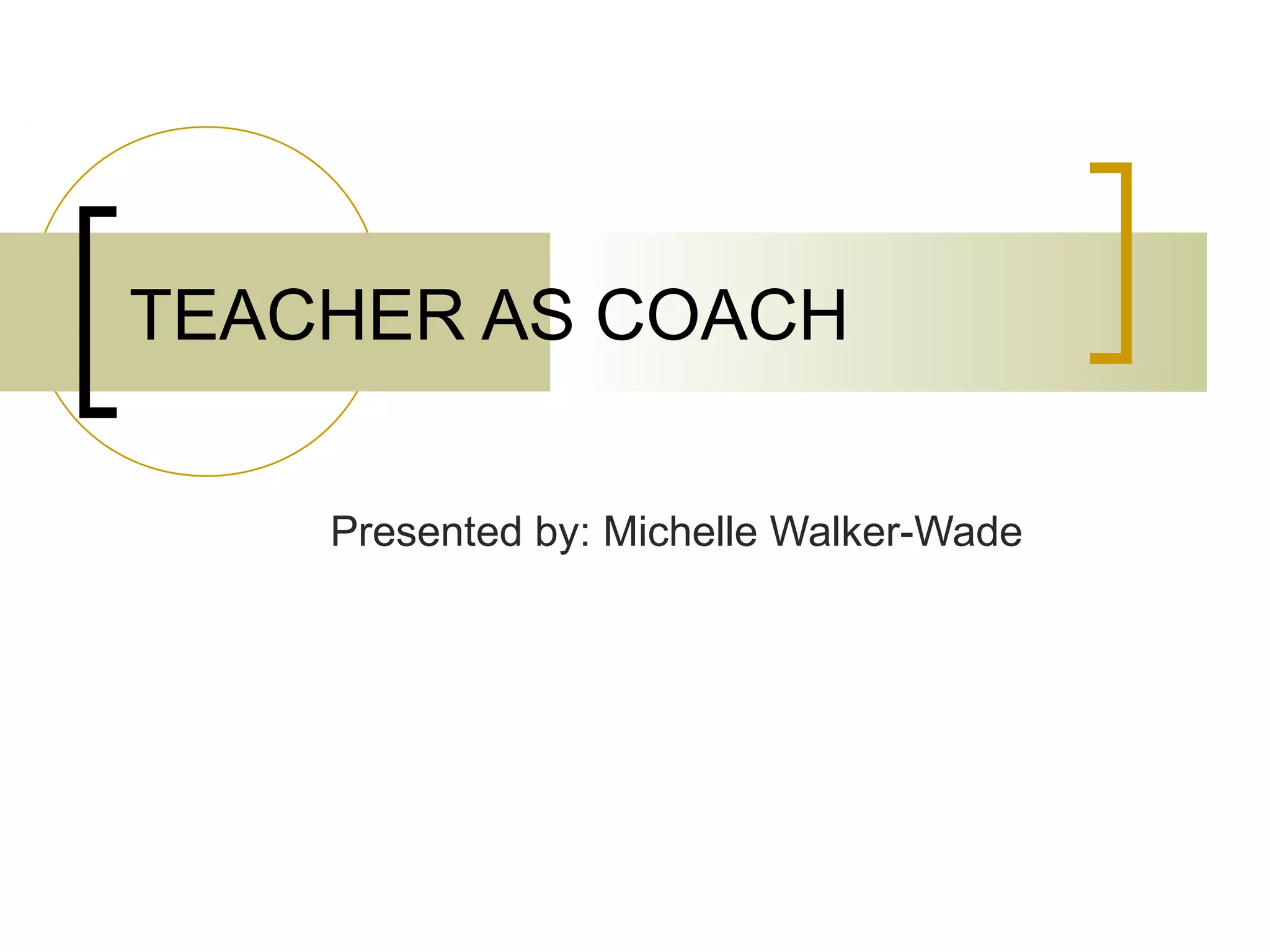 TEACHER AS COACH

Presented by: Michelle Walker-Wade